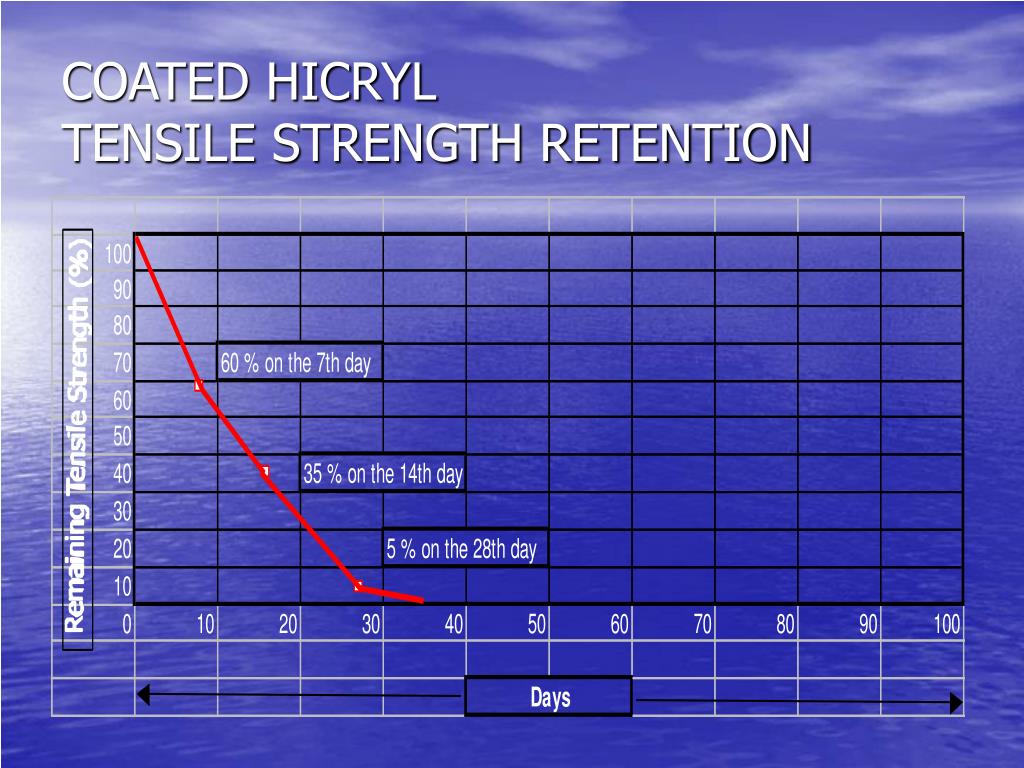 COATED HICRYL
TENSILE STRENGTH RETENTION

Remaining Tensile Strength (%)

100
90
80
70
60
50
40
30
20
10
0

60 % on the 7th day

35 % on the 14th day

5 % on the 28th day

10 20 30 40 50 60 70 80 90 100

Days